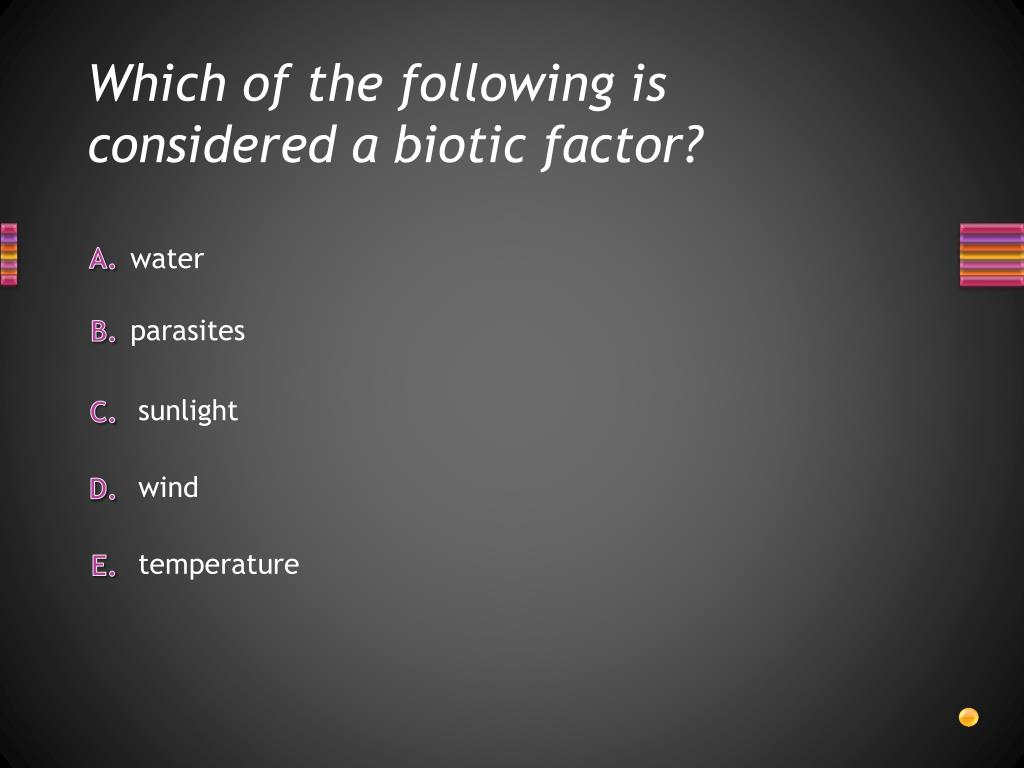 Which of the following is considered a biotic factor?

A. water

B. parasites

C. sunlight

D. wind

E. temperature